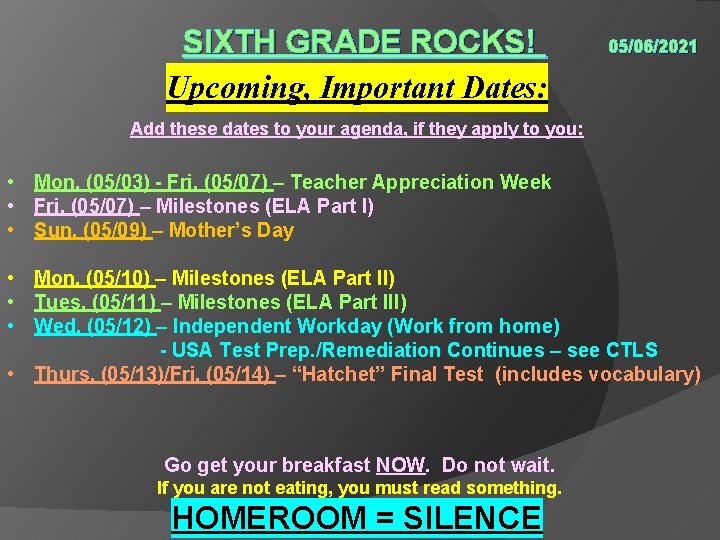 SIXTH GRADE ROCKS! 05/06/2021

Upcoming, Important Dates:

Add these dates to your agenda, if they apply to you:

• Mon. (05/03) - Fri. (05/07) – Teacher Appreciation Week
• Fri. (05/07) – Milestones (ELA Part I)
• Sun. (05/09) – Mother's Day

• Mon. (05/10) – Milestones (ELA Part II)
• Tues. (05/11) – Milestones (ELA Part III)
• Wed. (05/12) – Independent Workday (Work from home)
- USA Test Prep./Remediation Continues – see CTLS
• Thurs. (05/13)/Fri. (05/14) – "Hatchet" Final Test (includes vocabulary)

Go get your breakfast NOW. Do not wait.
If you are not eating, you must read something.
HOMEROOM = SILENCE